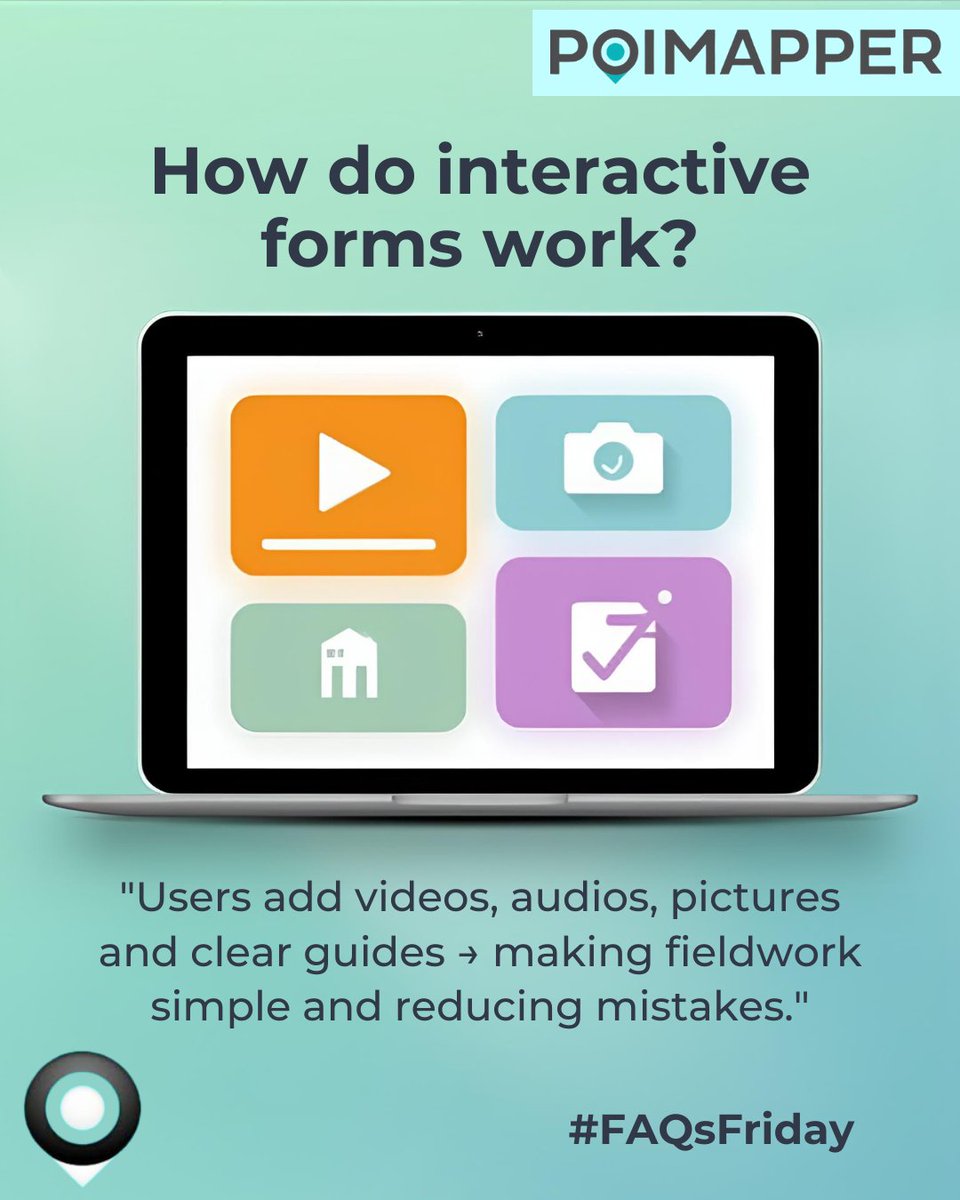 POIMAPPER

How do interactive forms work?

"Users add videos, audios, pictures and clear guides → making fieldwork simple and reducing mistakes."

#FAQsFriday